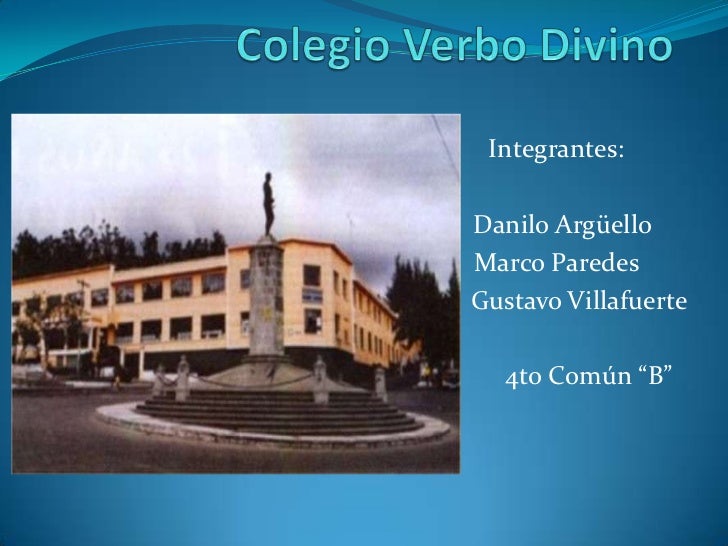 Colegio Verbo Divino

Integrantes:

Danilo Argüello
Marco Paredes
Gustavo Villafuerte

4to Común “B”